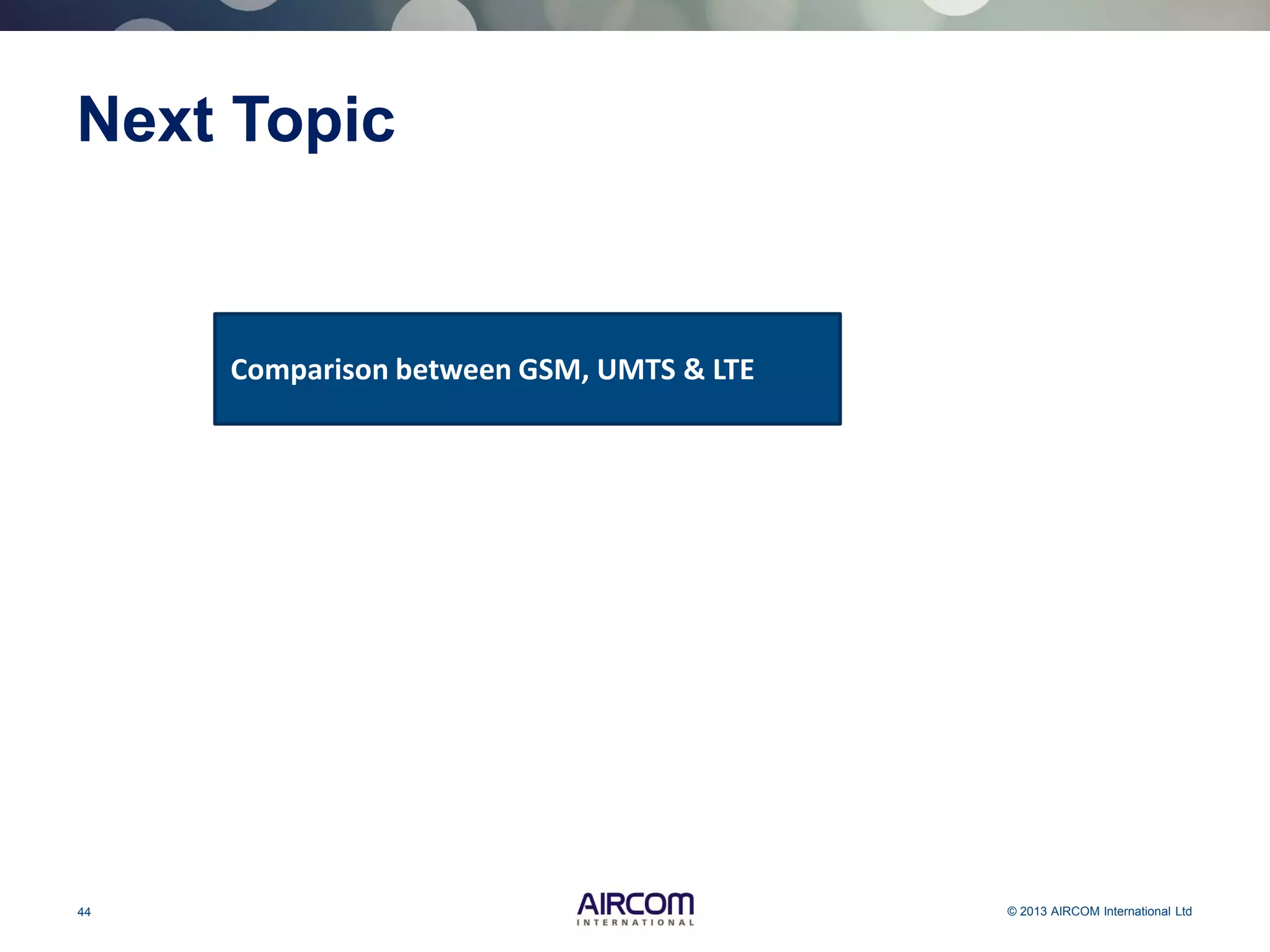 Next Topic

Comparison between GSM, UMTS & LTE

44

AIRCOM
INTERNATIONAL

© 2013 AIRCOM International Ltd